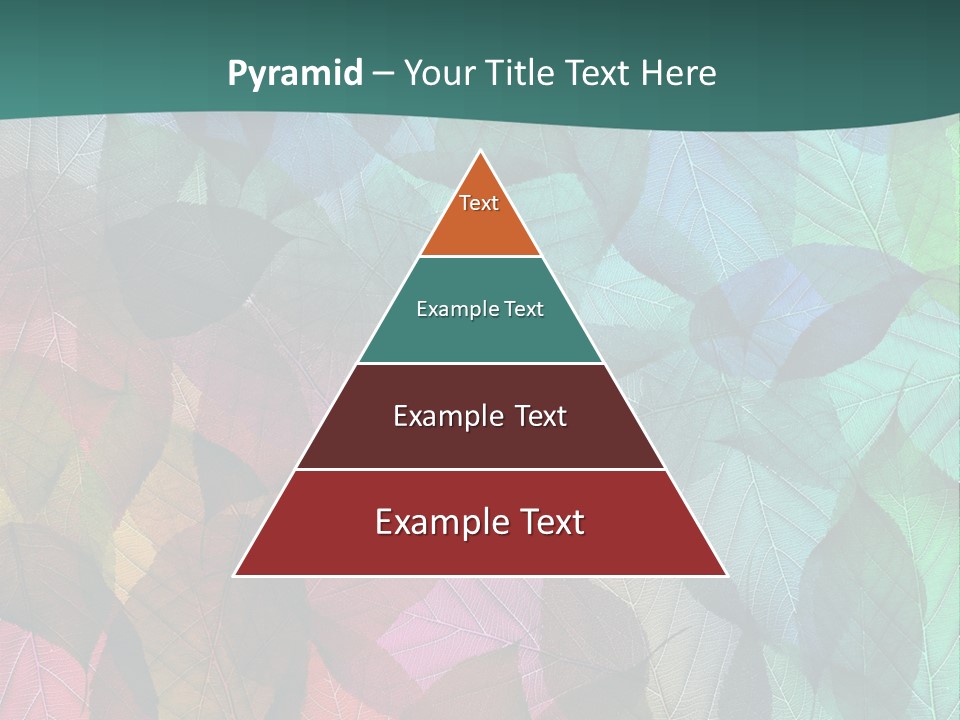 Pyramid – Your Title Text Here

Text

Example Text

Example Text

Example Text